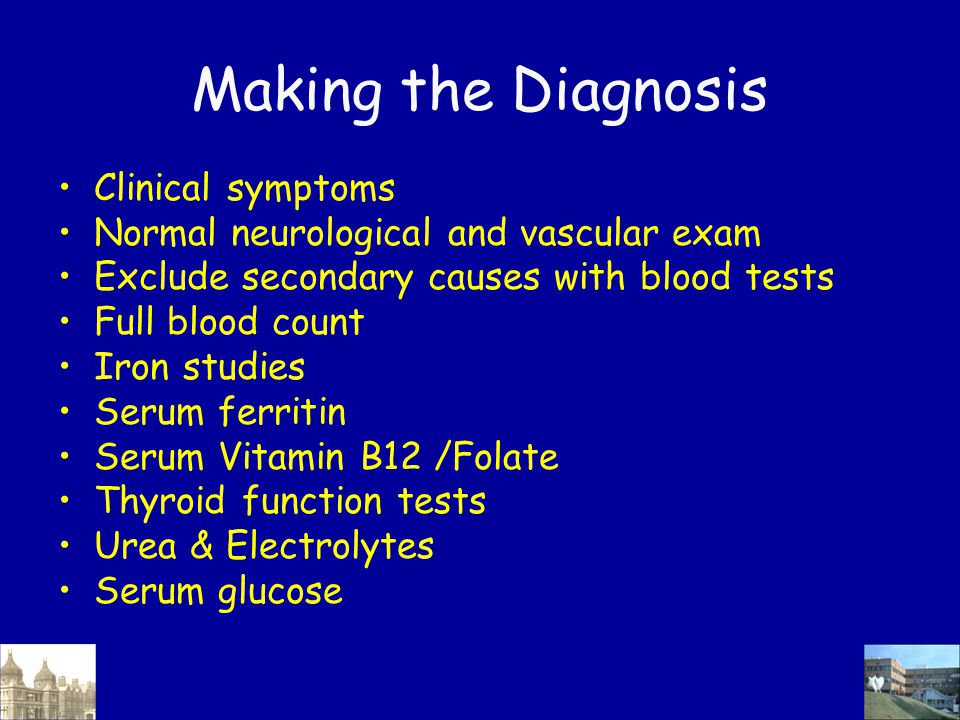 Making the Diagnosis

• Clinical symptoms
• Normal neurological and vascular exam
• Exclude secondary causes with blood tests
• Full blood count
• Iron studies
• Serum ferritin
• Serum Vitamin B12 /Folate
• Thyroid function tests
• Urea & Electrolytes
• Serum glucose